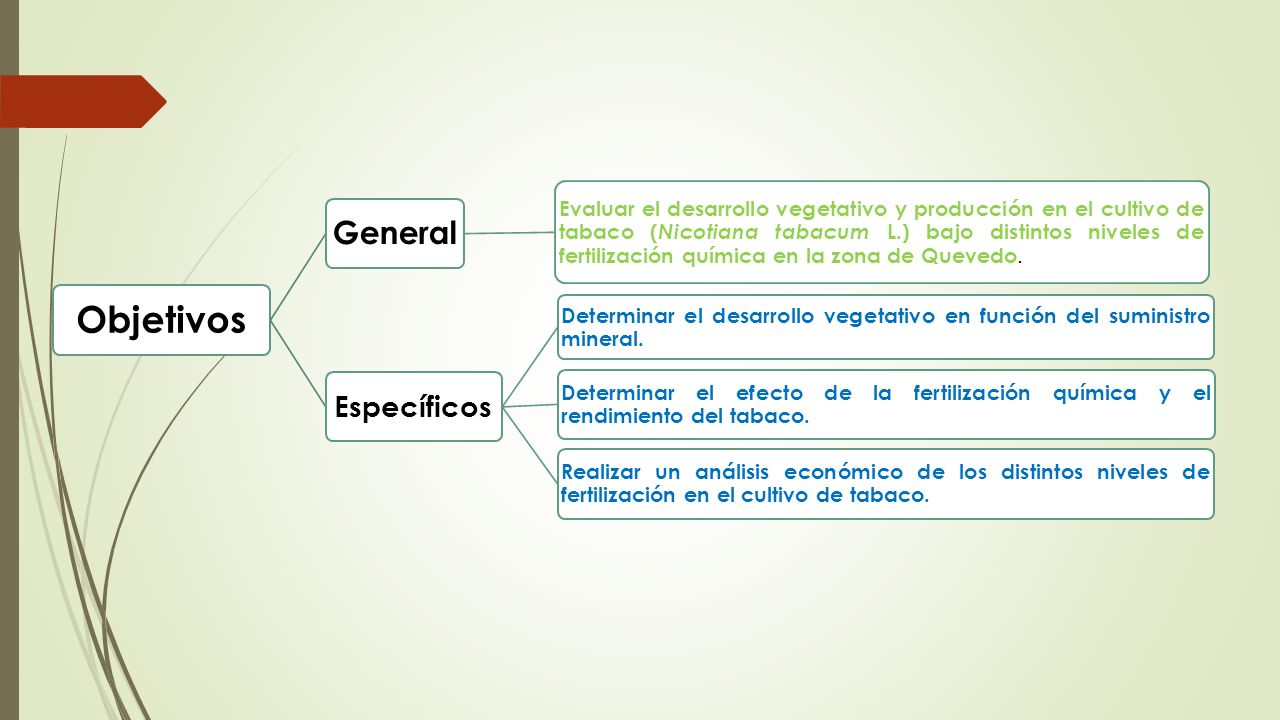 Objetivos

General

Evaluar el desarrollo vegetativo y producción en el cultivo de tabaco (Nicotiana tabacum L.) bajo distintos niveles de fertilización química en la zona de Quevedo.

Específicos

Determinar el desarrollo vegetativo en función del suministro mineral.

Determinar el efecto de la fertilización química y el rendimiento del tabaco.

Realizar un análisis económico de los distintos niveles de fertilización en el cultivo de tabaco.